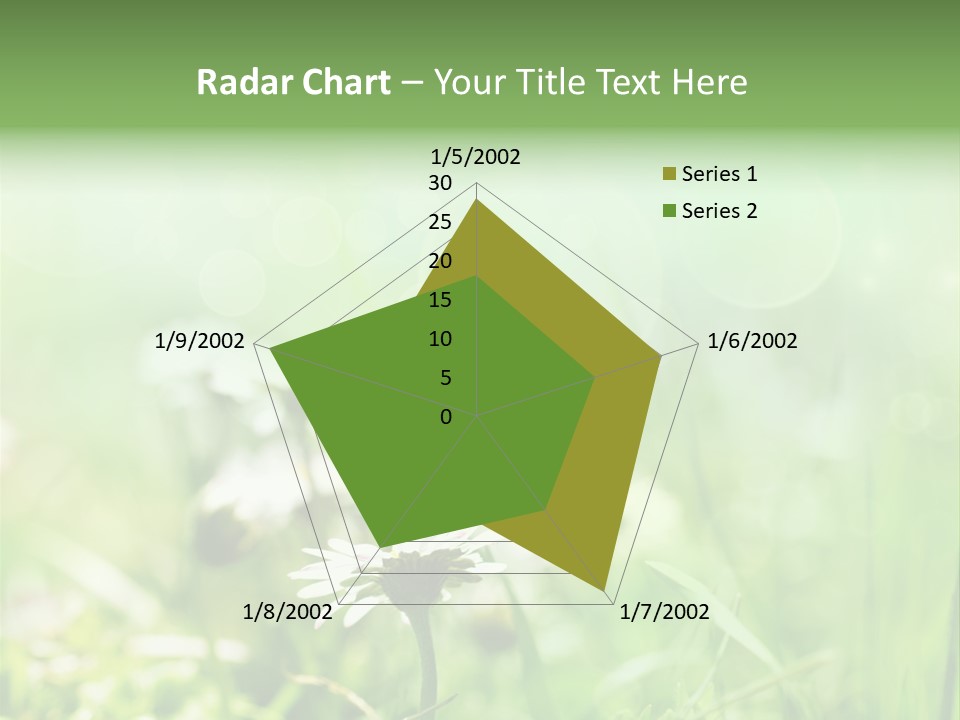 Radar Chart – Your Title Text Here

1/5/2002
30
25
20
15
10
5
0
1/6/2002
1/7/2002
1/8/2002
1/9/2002

Series 1
Series 2